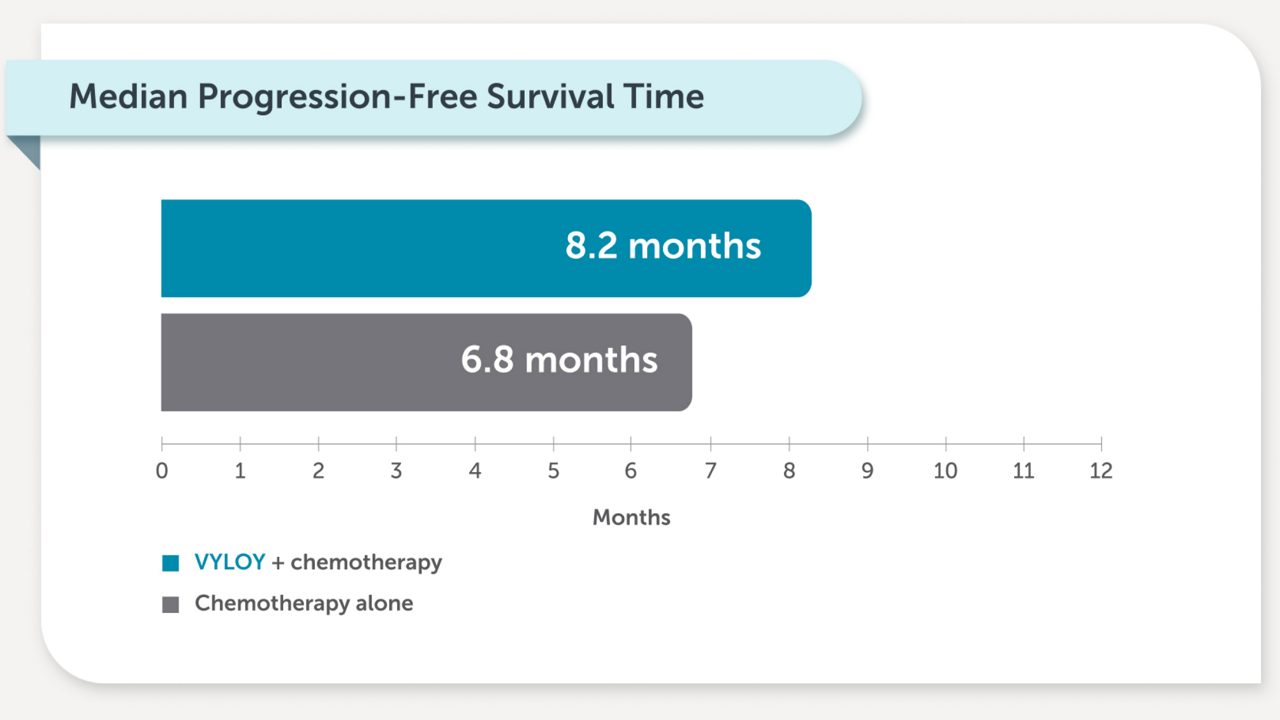 Median Progression-Free Survival Time

8.2 months

6.8 months

0 1 2 3 4 5 6 7 8 9 10 11 12

Months

VYLOY + chemotherapy

Chemotherapy alone